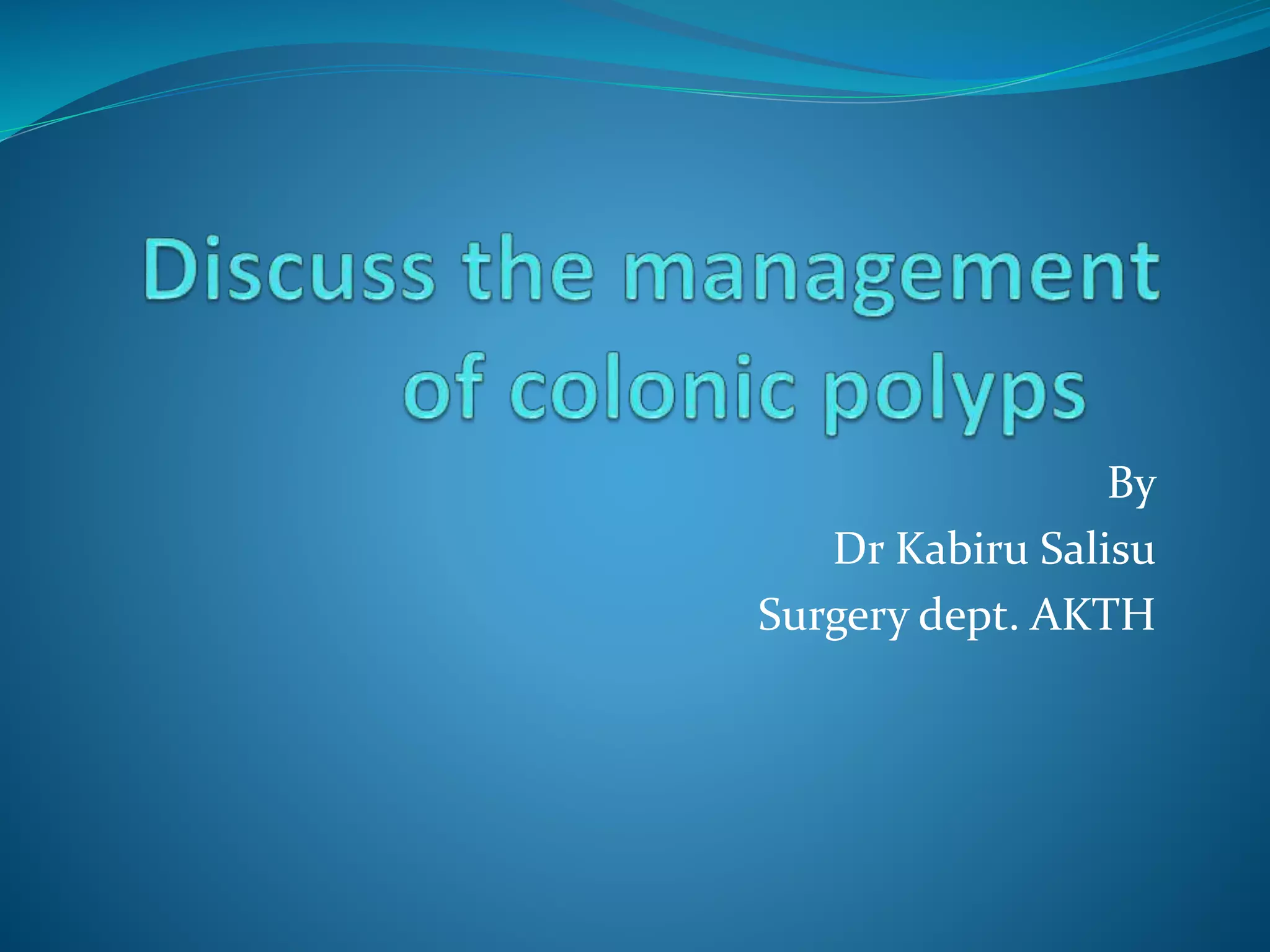 Discuss the management of colonic polyps

By
Dr Kabiru Salisu
Surgery dept. AKTH